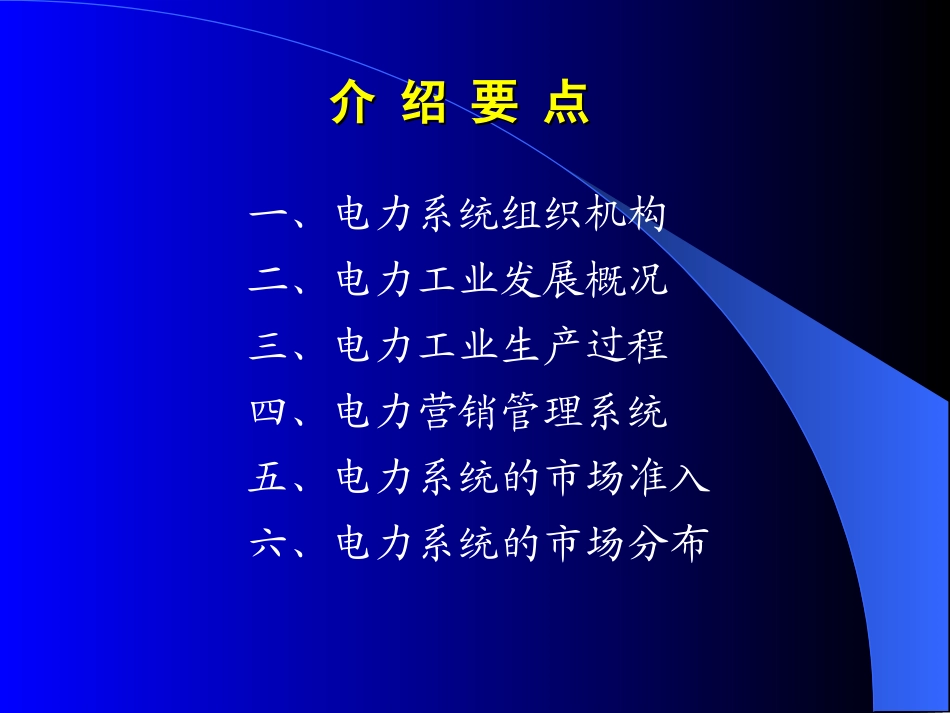 介 绍 要 点

一、电力系统组织机构
二、电力工业发展概况
三、电力工业生产过程
四、电力营销管理系统
五、电力系统的市场准入
六、电力系统的市场分布